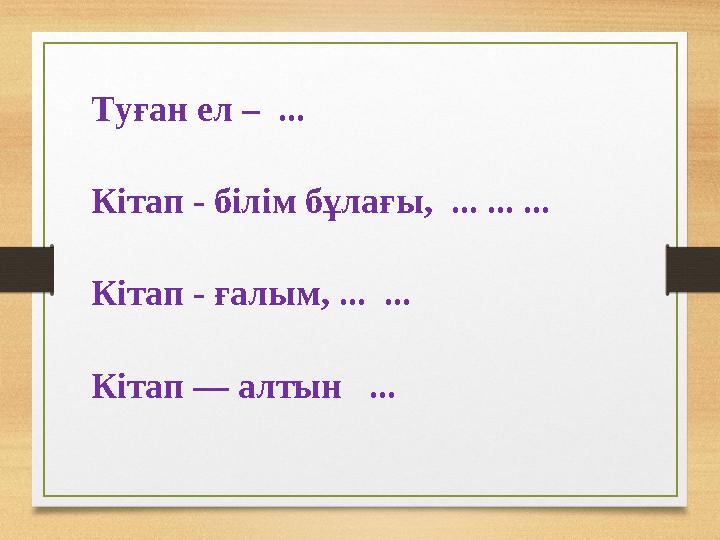 Туған ел – ...

Кітап - білім бұлағы, ... ... ...

Кітап - ғалым, ... ...

Кітап — алтын ...